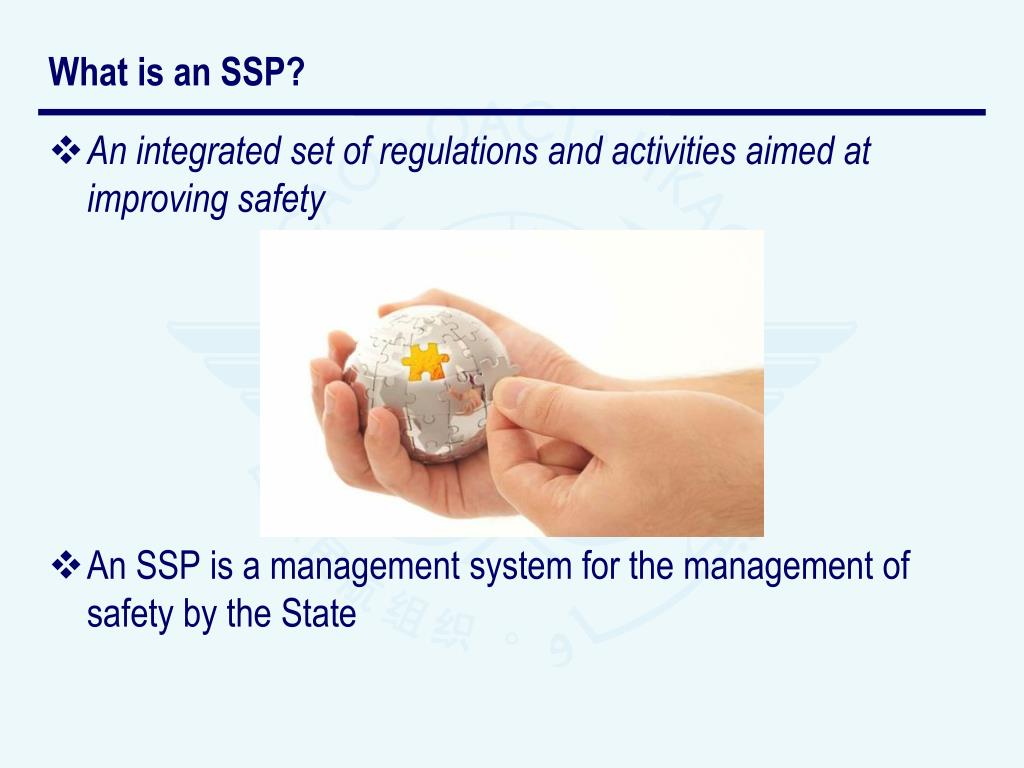 What is an SSP?

❖ An integrated set of regulations and activities aimed at improving safety

❖ An SSP is a management system for the management of safety by the State